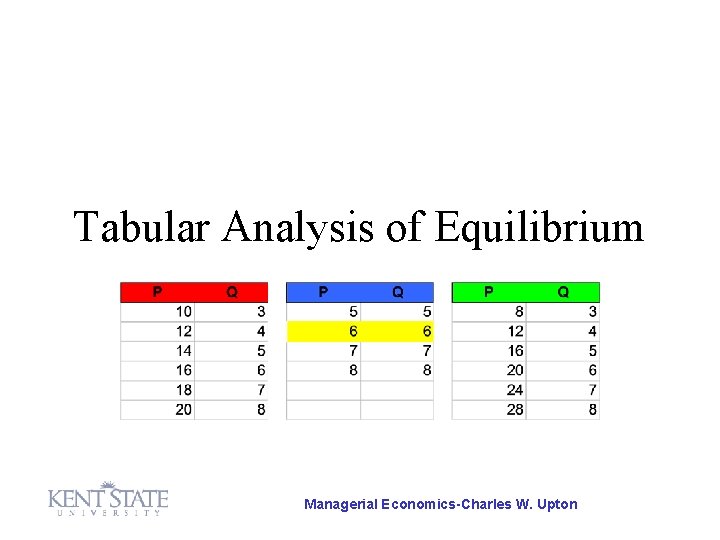 Tabular Analysis of Equilibrium

| P | Q |
|---|---|
| 10 | 3 |
| 12 | 4 |
| 14 | 5 |
| 16 | 6 |
| 18 | 7 |
| 20 | 8 |

| P | Q |
|---|---|
| 5 | 5 |
| 6 | 6 |
| 7 | 7 |
| 8 | 8 |
| | |
| | |

| P | Q |
|---|---|
| 8 | 3 |
| 12 | 4 |
| 16 | 5 |
| 20 | 6 |
| 24 | 7 |
| 28 | 8 |

KENT STATE
UNIVERSITY

Managerial Economics-Charles W. Upton